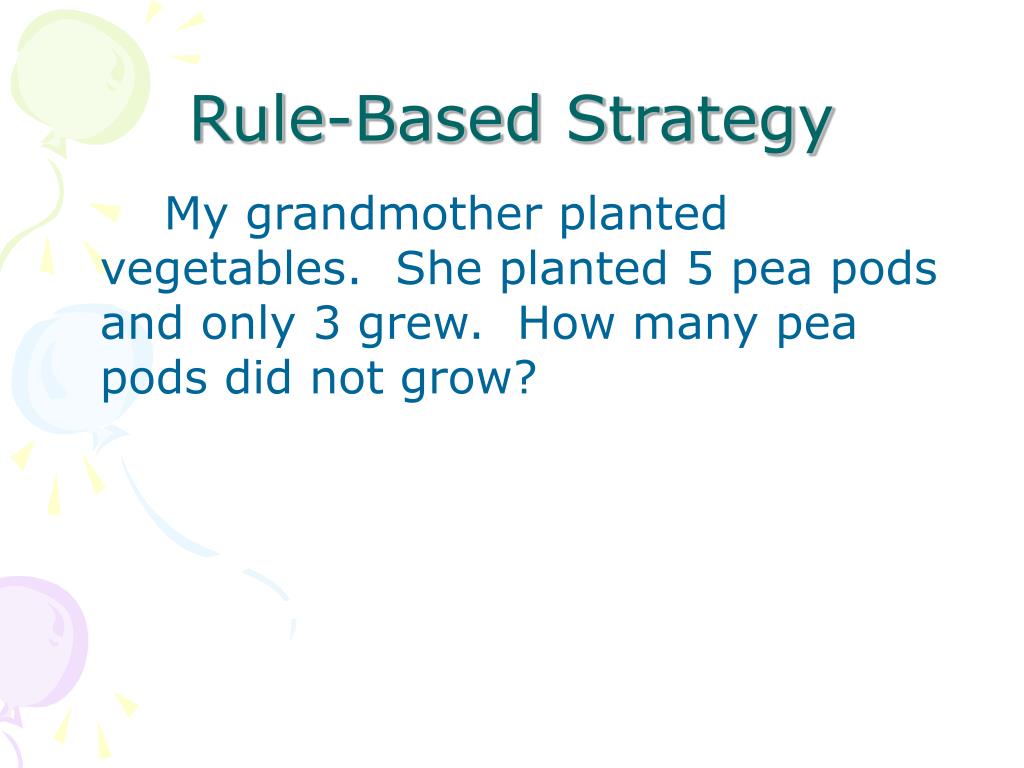 Rule-Based Strategy

My grandmother planted vegetables. She planted 5 pea pods and only 3 grew. How many pea pods did not grow?